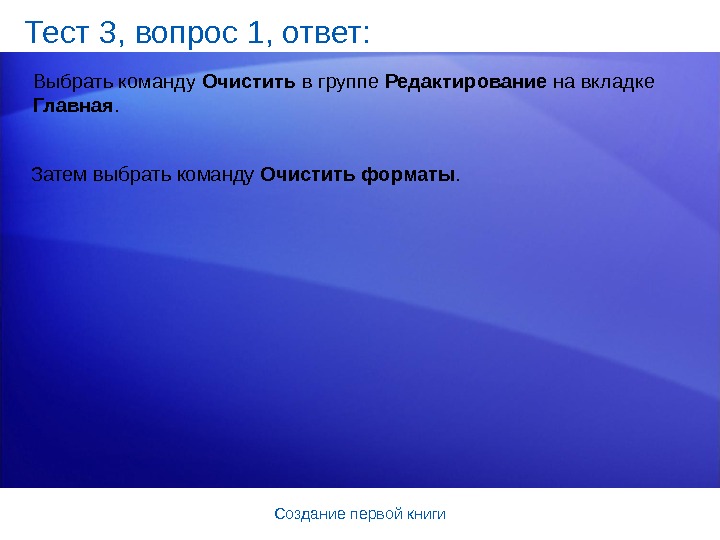 Тест 3, вопрос 1, ответ:

Выбрать команду Очистить в группе Редактирование на вкладке Главная.

Затем выбрать команду Очистить форматы.

Создание первой книги